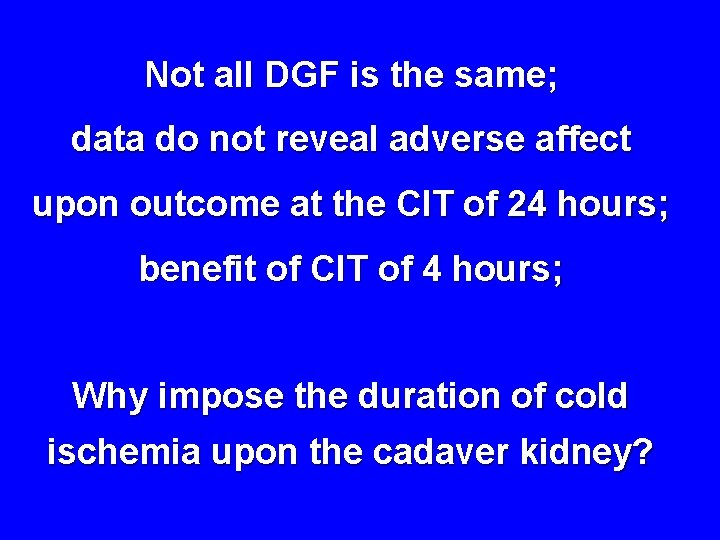 Not all DGF is the same;

data do not reveal adverse affect

upon outcome at the CIT of 24 hours;

benefit of CIT of 4 hours;

Why impose the duration of cold ischemia upon the cadaver kidney?